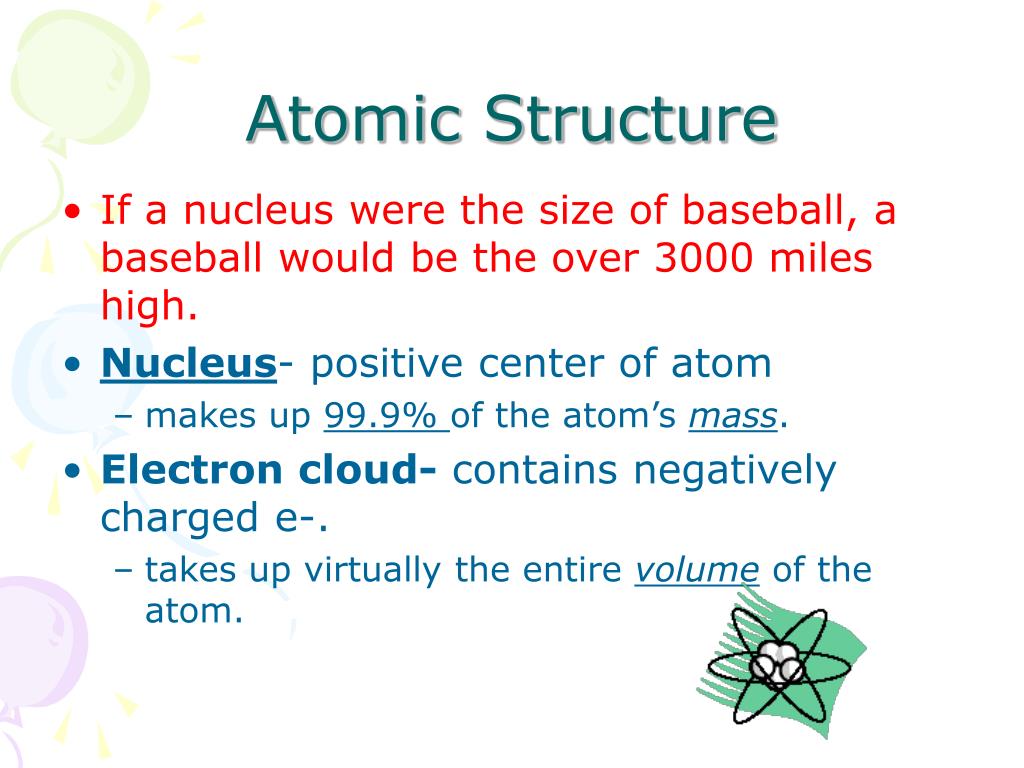 Atomic Structure

• If a nucleus were the size of baseball, a baseball would be the over 3000 miles high.

• Nucleus- positive center of atom
– makes up 99.9% of the atom's mass.

• Electron cloud- contains negatively charged e-.
– takes up virtually the entire volume of the atom.